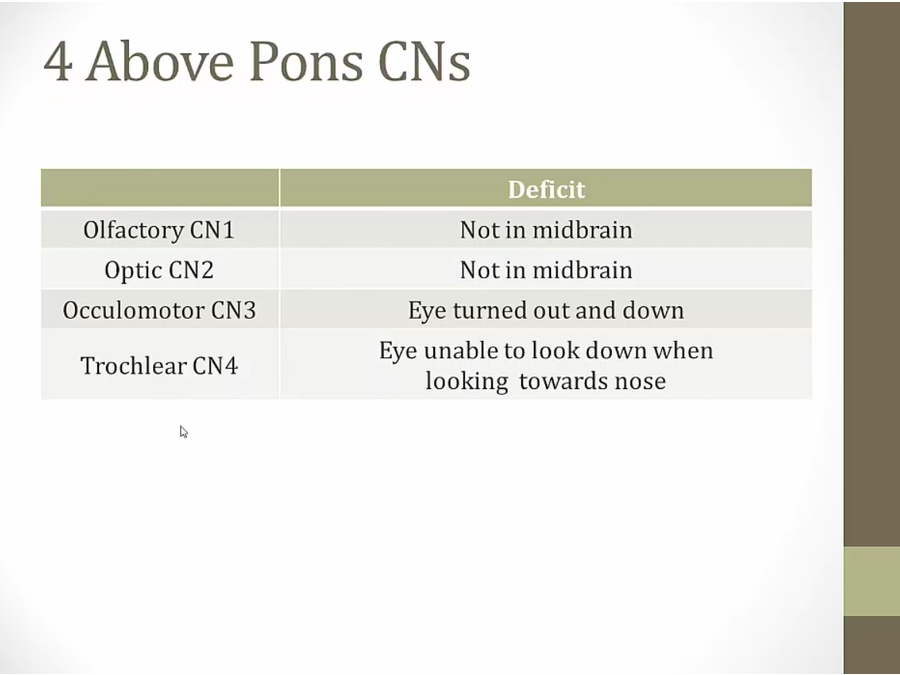 4 Above Pons CNs

| | Deficit |
|---|---|
| Olfactory CN1 | Not in midbrain |
| Optic CN2 | Not in midbrain |
| Occulomotor CN3 | Eye turned out and down |
| Trochlear CN4 | Eye unable to look down when looking towards nose |